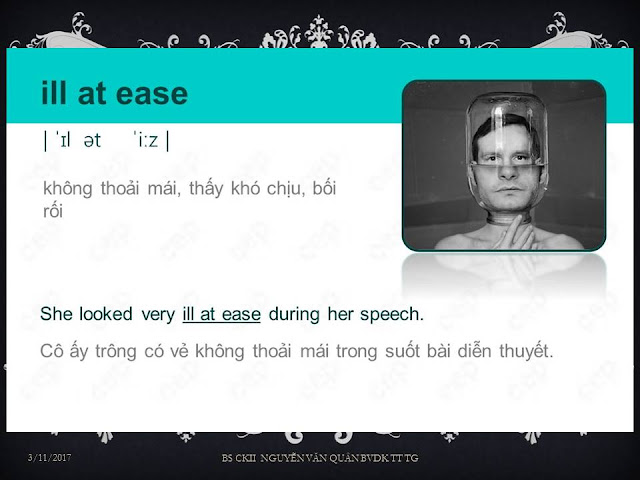 ill at ease

| ˈɪl ət ˈiːz |

không thoải mái, thấy khó chịu, bối rối

She looked very ill at ease during her speech.

Cô ấy trông có vẻ không thoải mái trong suốt bài diễn thuyết.

3/11/2017

BS CKII NGUYỄN VĂN QUÂN BVDK TT TG